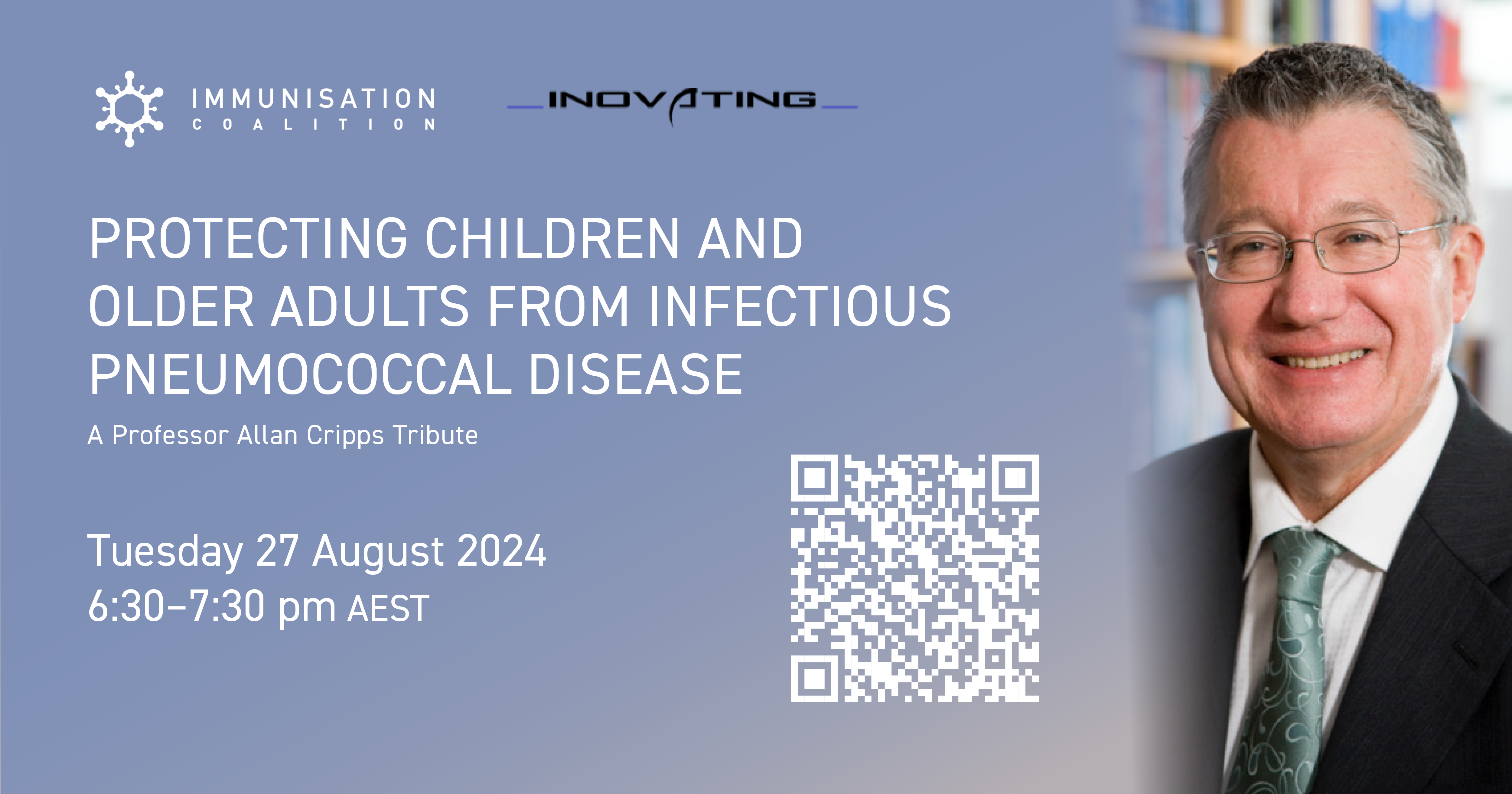 IMMUNISATION COALITION

INOVATING

PROTECTING CHILDREN AND OLDER ADULTS FROM INFECTIOUS PNEUMOCOCCAL DISEASE

A Professor Allan Cripps Tribute

Tuesday 27 August 2024
6:30–7:30 pm AEST